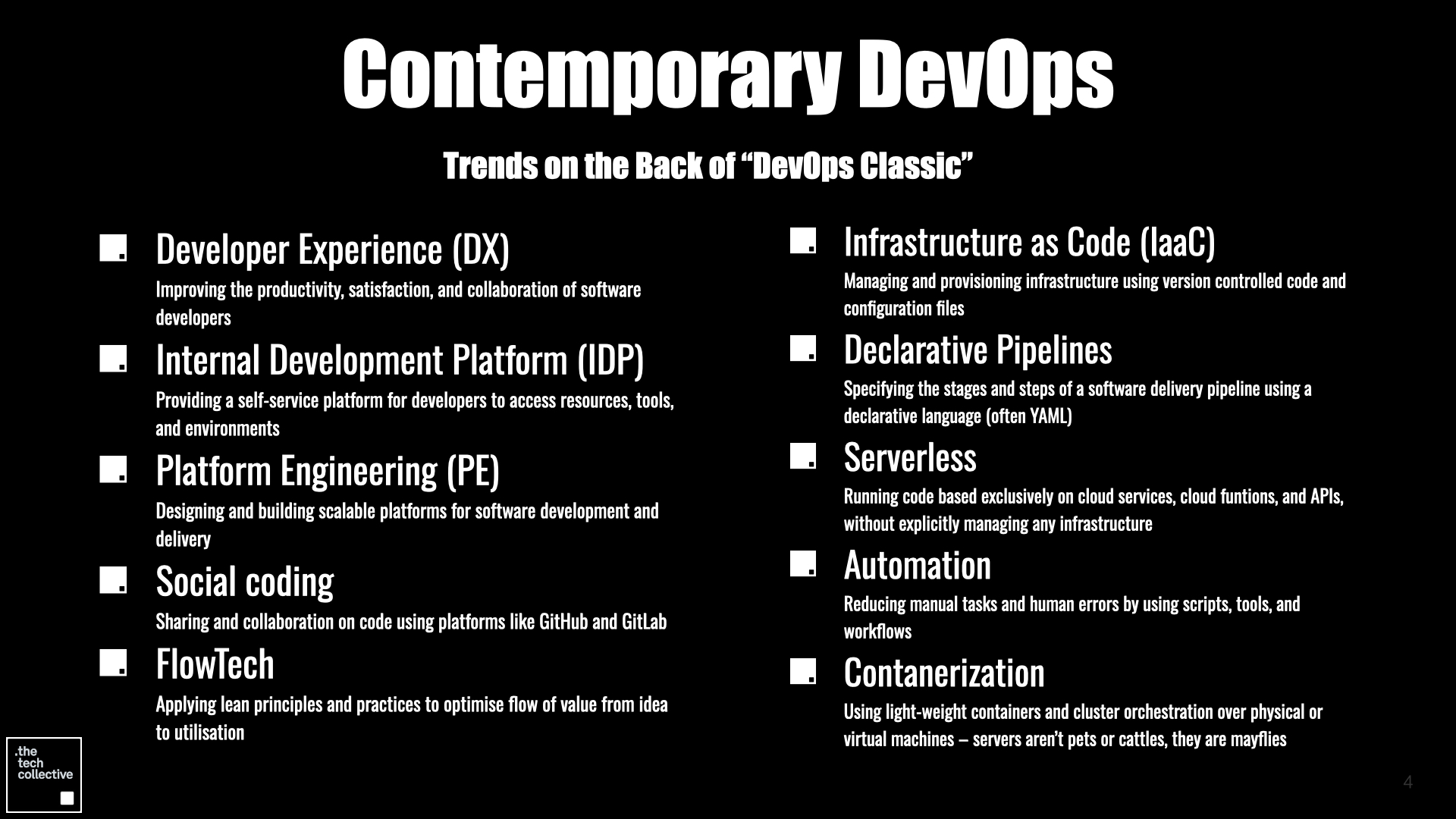 Contemporary DevOps

Trends on the Back of “DevOps Classic”

Developer Experience (DX)
Improving the productivity, satisfaction, and collaboration of software developers

Internal Development Platform (IDP)
Providing a self-service platform for developers to access resources, tools, and environments

Platform Engineering (PE)
Designing and building scalable platforms for software development and delivery

Social coding
Sharing and collaboration on code using platforms like GitHub and GitLab

FlowTech
Applying lean principles and practices to optimise flow of value from idea to utilisation

Infrastructure as Code (IaaC)
Managing and provisioning infrastructure using version controlled code and configuration files

Declarative Pipelines
Specifying the stages and steps of a software delivery pipeline using a declarative language (often YAML)

Serverless
Running code based exclusively on cloud services, cloud funtions, and APIs, without explicitly managing any infrastructure

Automation
Reducing manual tasks and human errors by using scripts, tools, and workflows

Contanerization
Using light-weight containers and cluster orchestration over physical or virtual machines – servers aren’t pets or cattles, they are mayflies

.the tech collective

4